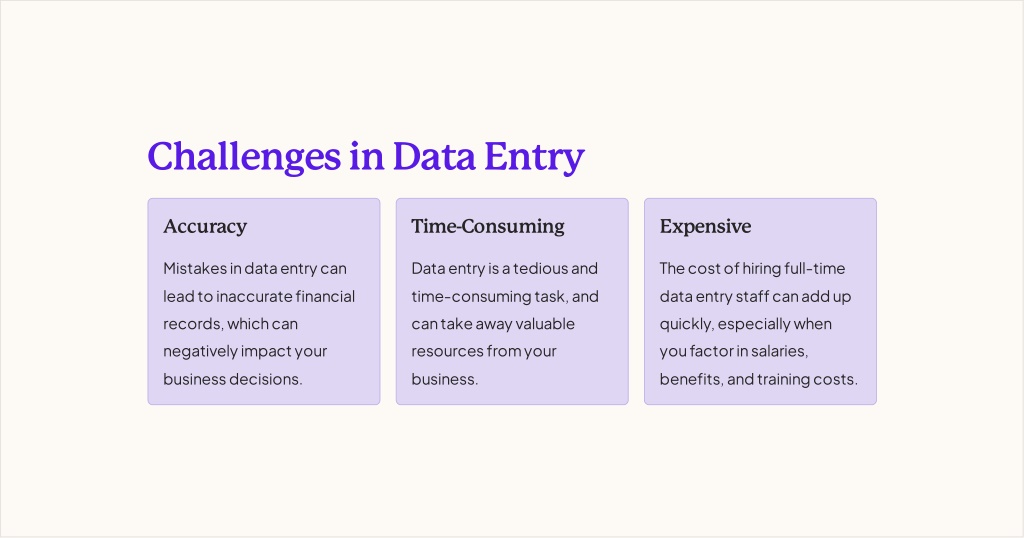 Challenges in Data Entry

Accuracy

Mistakes in data entry can lead to inaccurate financial records, which can negatively impact your business decisions.

Time-Consuming

Data entry is a tedious and time-consuming task, and can take away valuable resources from your business.

Expensive

The cost of hiring full-time data entry staff can add up quickly, especially when you factor in salaries, benefits, and training costs.